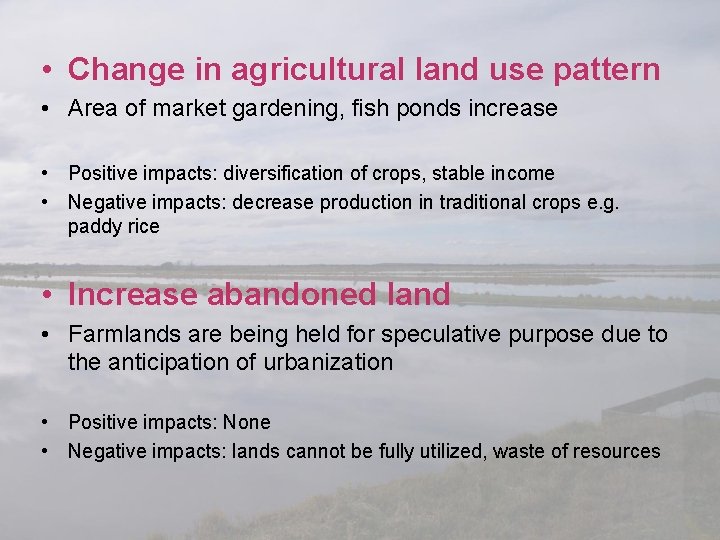 • Change in agricultural land use pattern
• Area of market gardening, fish ponds increase

• Positive impacts: diversification of crops, stable income
• Negative impacts: decrease production in traditional crops e.g. paddy rice

• Increase abandoned land
• Farmlands are being held for speculative purpose due to the anticipation of urbanization

• Positive impacts: None
• Negative impacts: lands cannot be fully utilized, waste of resources